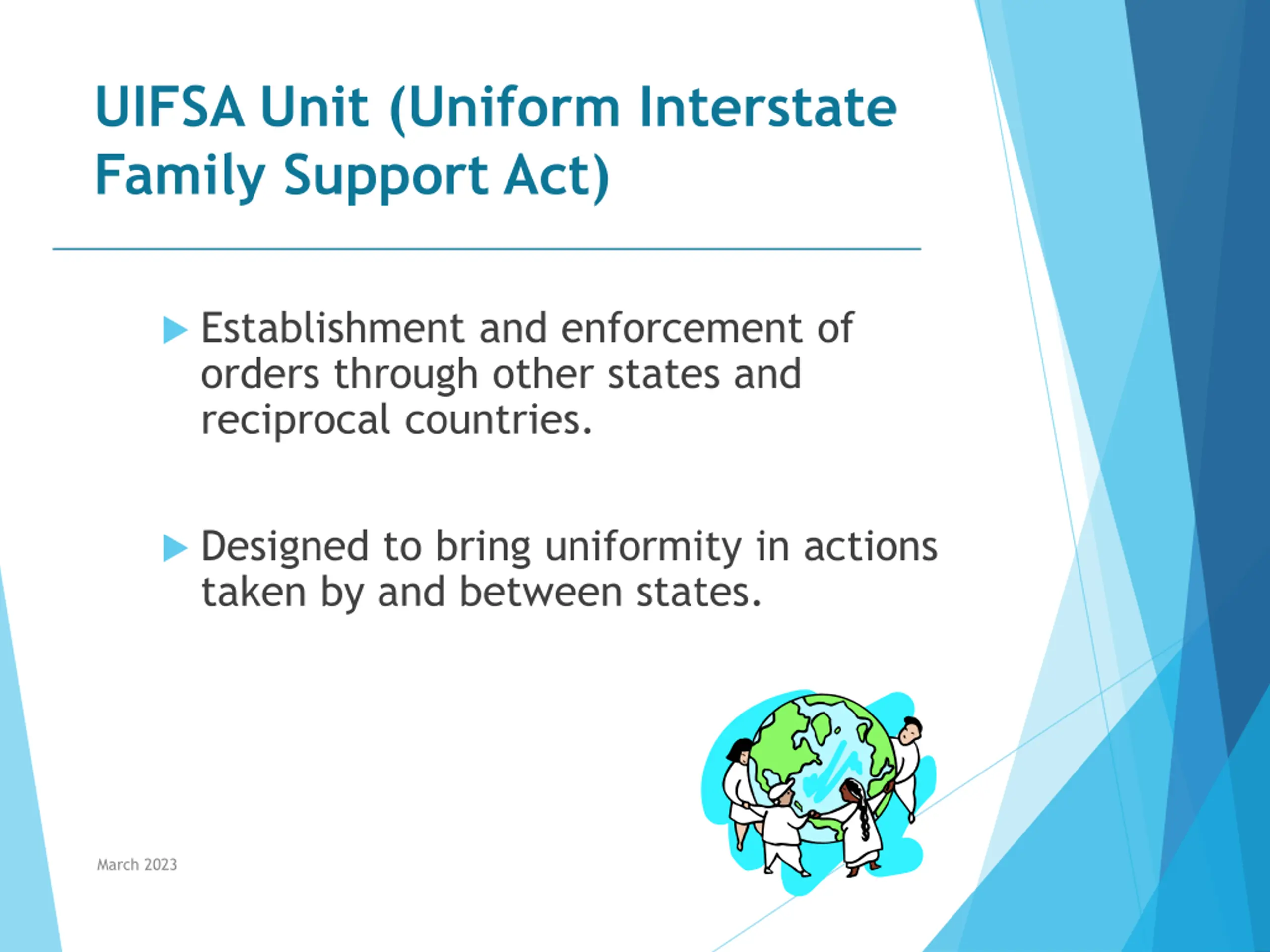 UIFSA Unit (Uniform Interstate Family Support Act)

Establishment and enforcement of orders through other states and reciprocal countries.

Designed to bring uniformity in actions taken by and between states.

March 2023